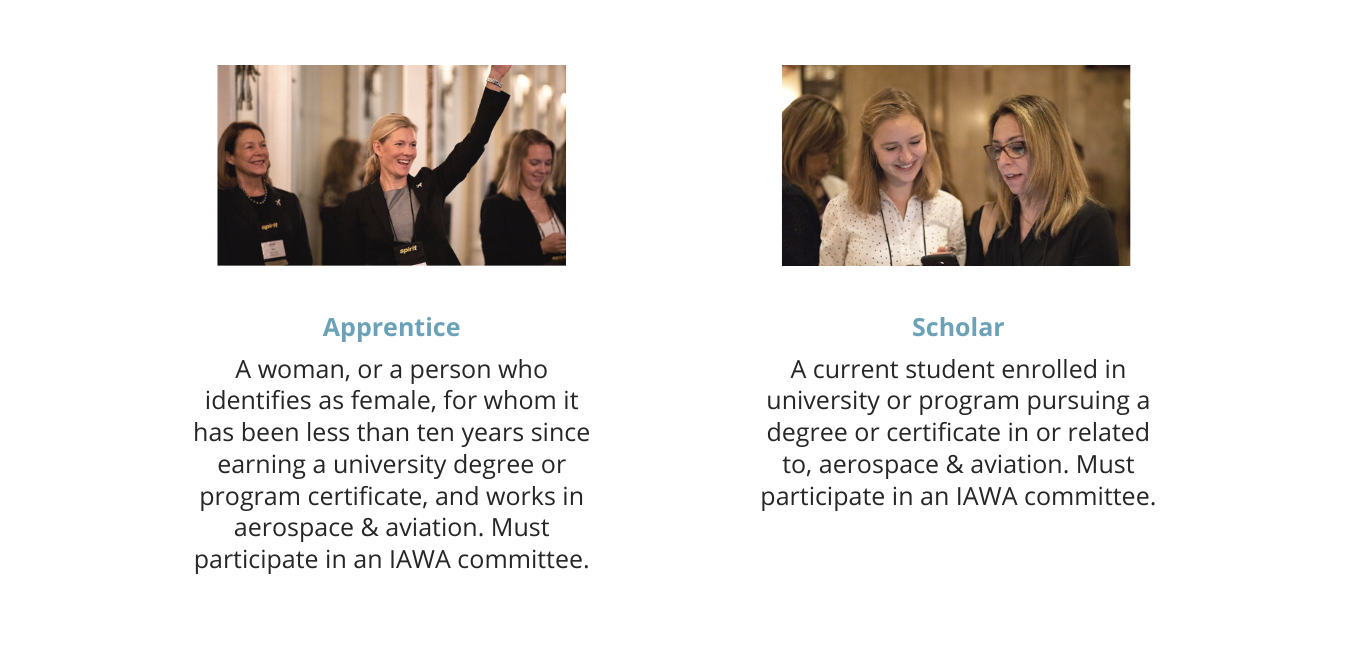 spirit

spirit

Apprentice

A woman, or a person who identifies as female, for whom it has been less than ten years since earning a university degree or program certificate, and works in aerospace & aviation. Must participate in an IAWA committee.

Scholar

A current student enrolled in university or program pursuing a degree or certificate in or related to, aerospace & aviation. Must participate in an IAWA committee.